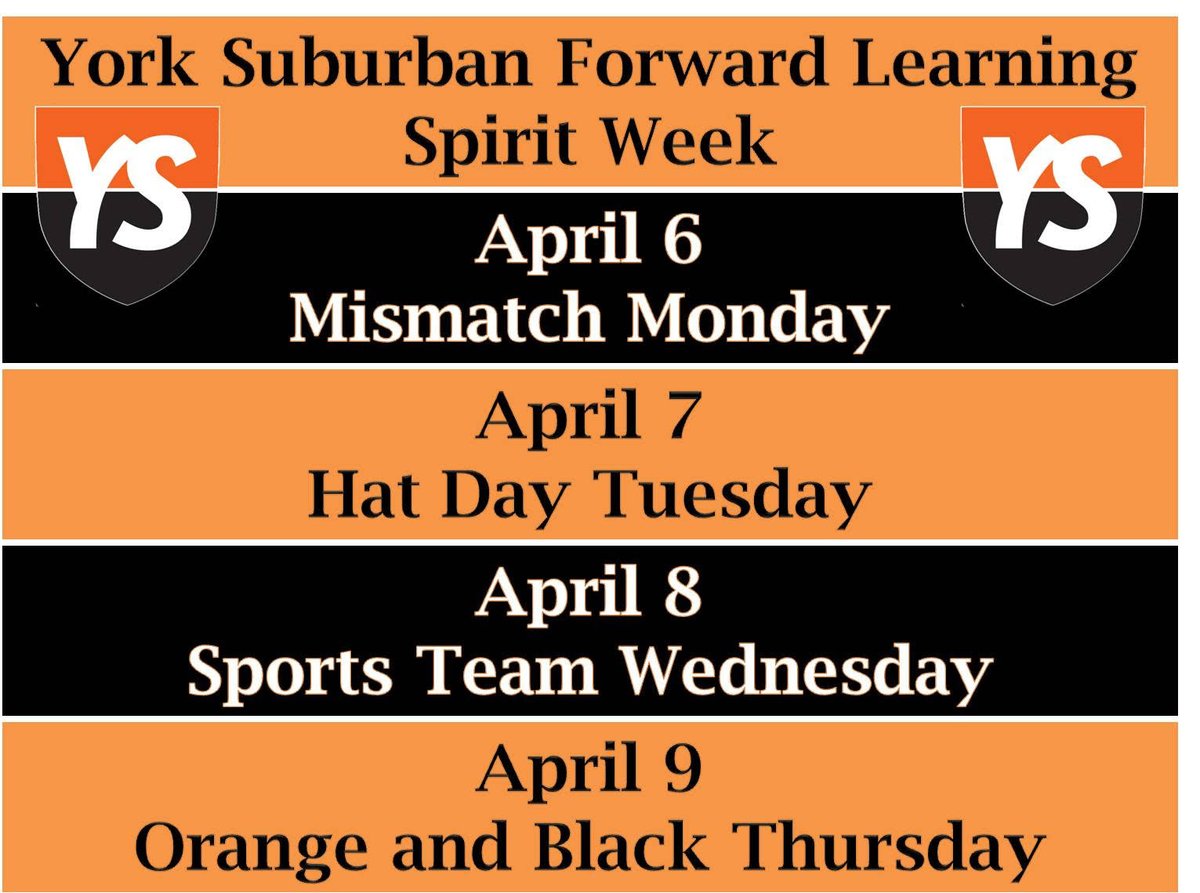 York Suburban Forward Learning Spirit Week

YS

YS

April 6
Mismatch Monday

April 7
Hat Day Tuesday

April 8
Sports Team Wednesday

April 9
Orange and Black Thursday